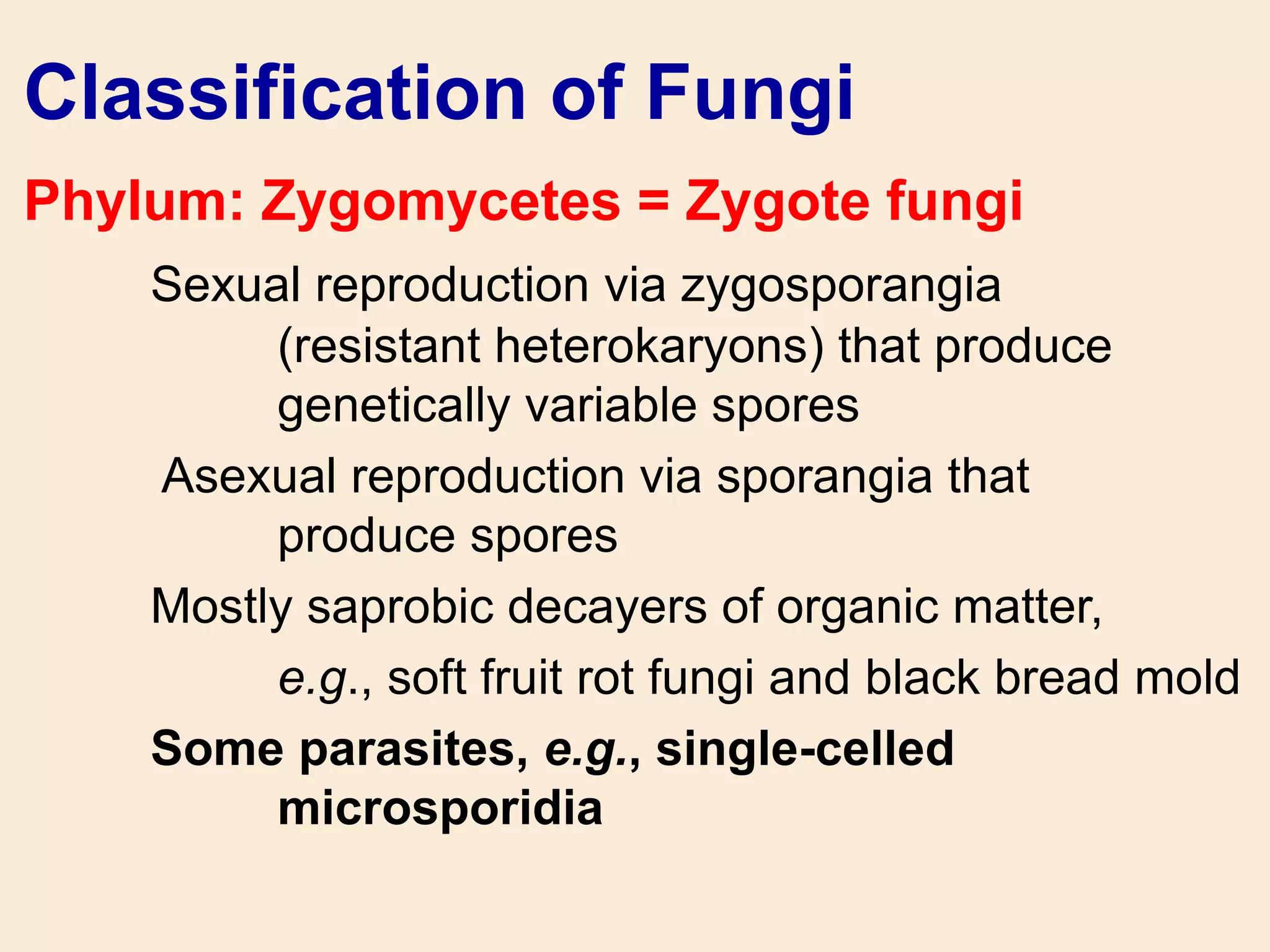 Classification of Fungi

Phylum: Zygomycetes = Zygote fungi

Sexual reproduction via zygosporangia (resistant heterokaryons) that produce genetically variable spores

Asexual reproduction via sporangia that produce spores

Mostly saprobic decayers of organic matter,

e.g., soft fruit rot fungi and black bread mold

Some parasites, e.g., single-celled microsporidia